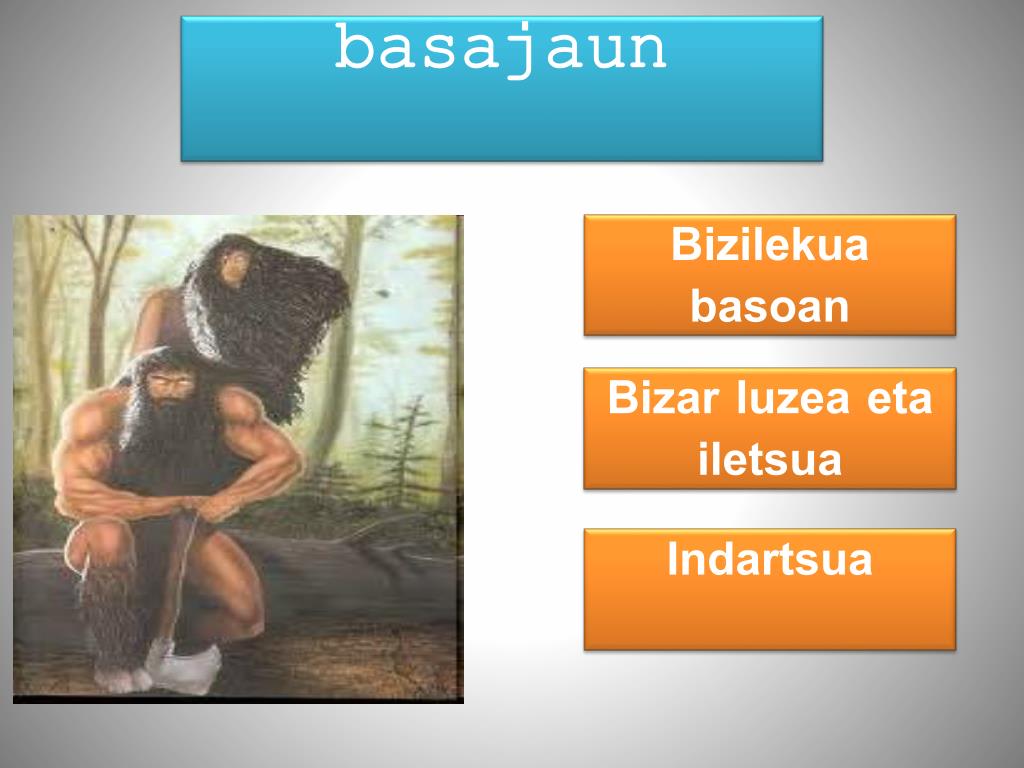 basajaun

Bizilekua basoan

Bizar luzea eta iletsua

Indartsua